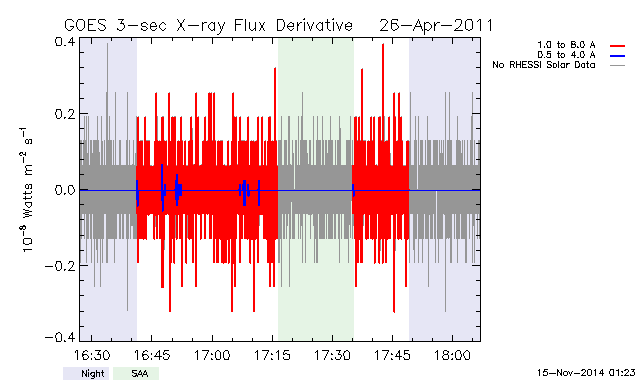 GOES 3-sec X-ray Flux Derivative 26-Apr-2011

1.0 to 8.0 A
0.5 to 4.0 A
No RHESSI Solar Data

$10^{-8}$ Watts $m^{-2}$ $s^{-1}$

0.4
0.2
0.0
−0.2
−0.4

16:30
16:45
17:00
17:15
17:30
17:45
18:00

Night
SAA

15-Nov-2014 01:23